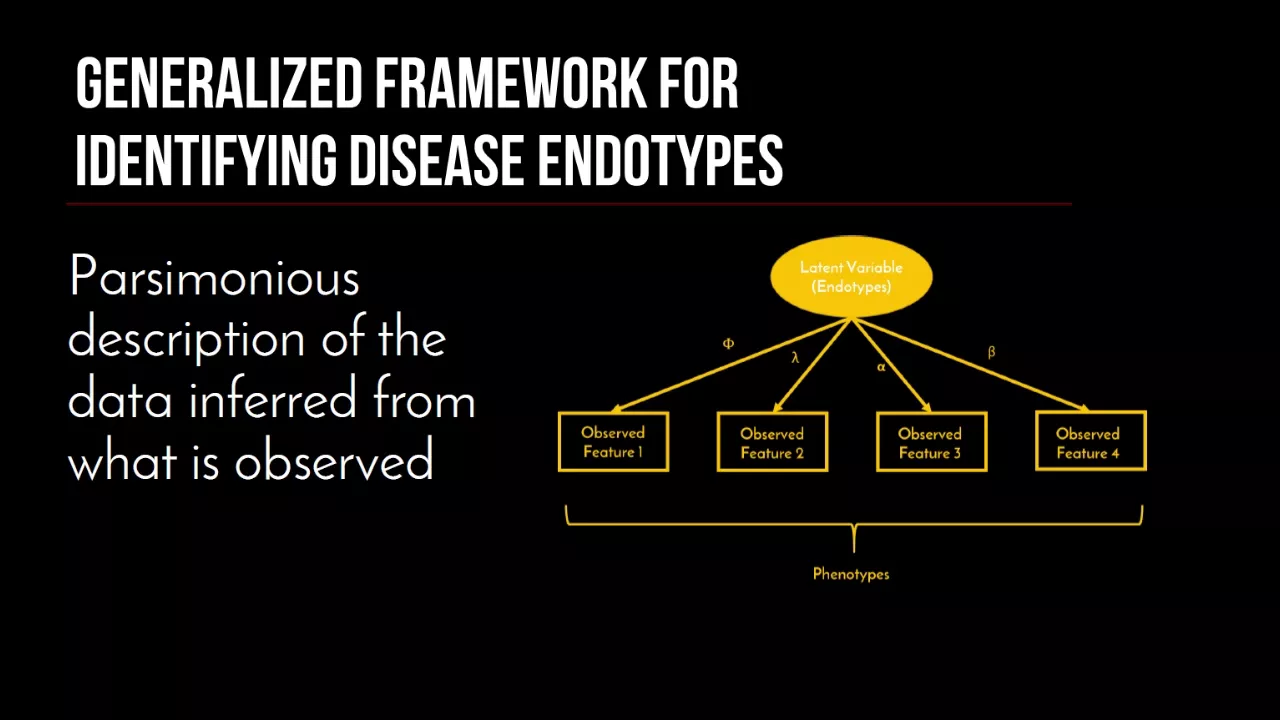 GENERALIZED FRAMEWORK FOR IDENTIFYING DISEASE ENDOTYPES

Parsimonious description of the data inferred from what is observed

Latent Variable (Endotypes)

$\Phi$

$\lambda$

$\alpha$

$\beta$

Observed Feature 1

Observed Feature 2

Observed Feature 3

Observed Feature 4

Phenotypes